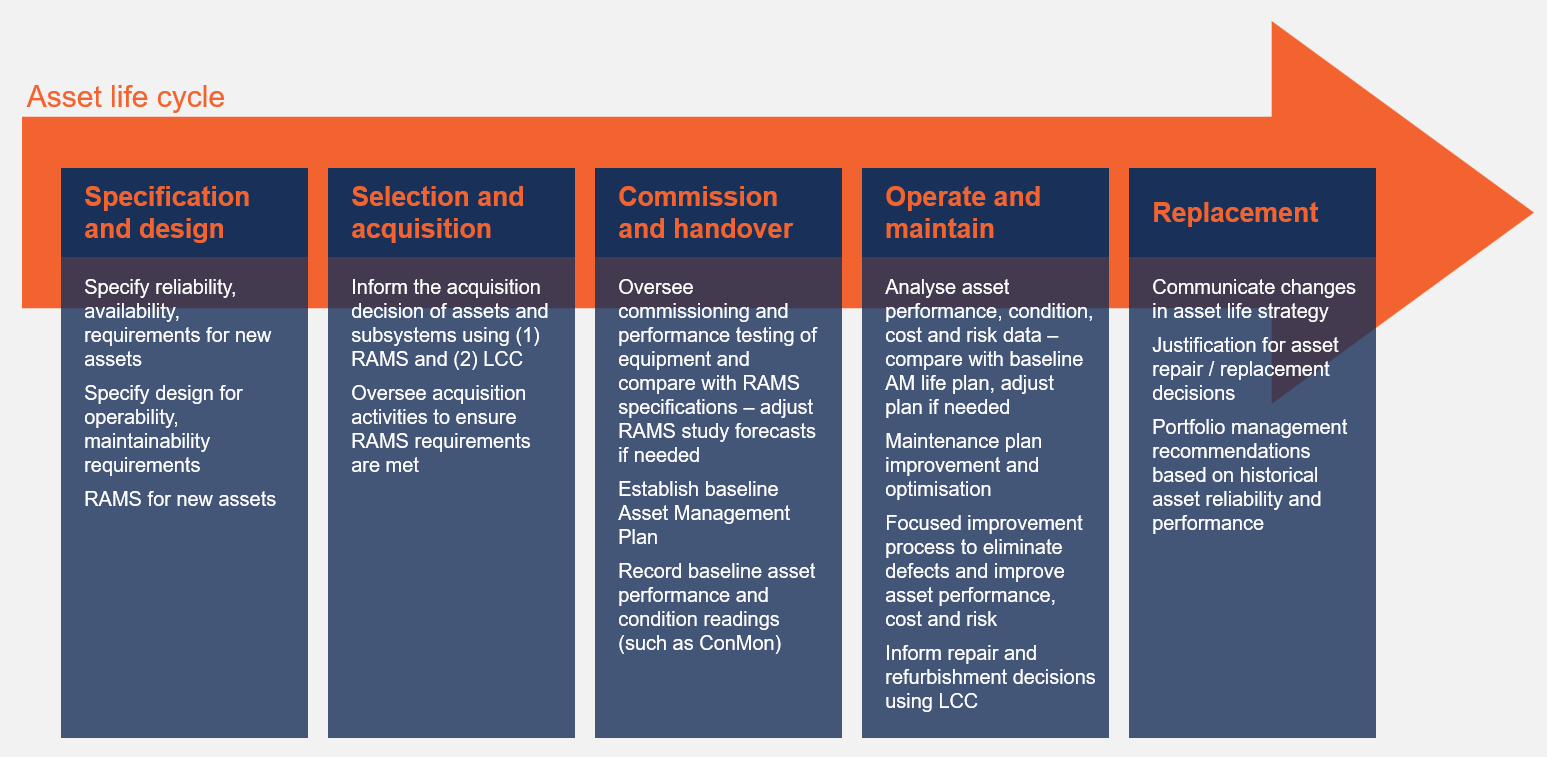 Asset life cycle

Specification and design

Specify reliability, availability, requirements for new assets

Specify design for operability, maintainability requirements

RAMS for new assets

Selection and acquisition

Inform the acquisition decision of assets and subsystems using (1) RAMS and (2) LCC

Oversee acquisition activities to ensure RAMS requirements are met

Commission and handover

Oversee commissioning and performance testing of equipment and compare with RAMS specifications – adjust RAMS study forecasts if needed

Establish baseline Asset Management Plan

Record baseline asset performance and condition readings (such as ConMon)

Operate and maintain

Analyse asset performance, condition, cost and risk data – compare with baseline AM life plan, adjust plan if needed

Maintenance plan improvement and optimisation

Focused improvement process to eliminate defects and improve asset performance, cost and risk

Inform repair and refurbishment decisions using LCC

Replacement

Communicate changes in asset life strategy

Justification for asset repair / replacement decisions

Portfolio management recommendations based on historical asset reliability and performance